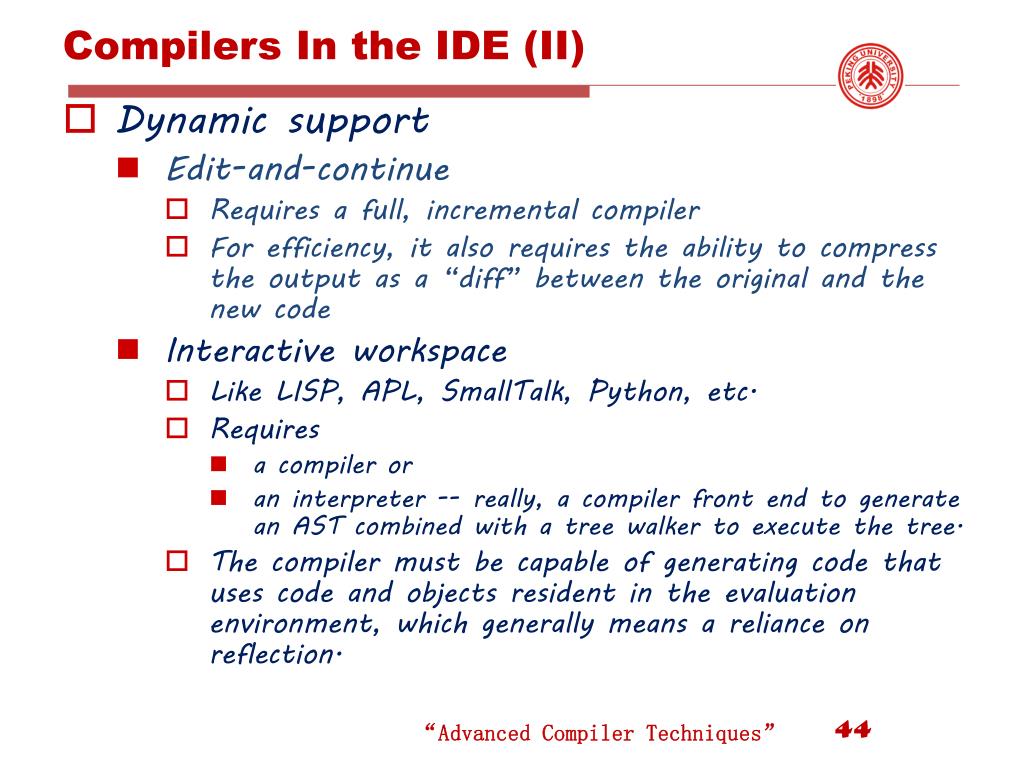 Compilers In the IDE (II)

PEKING UNIVERSITY 1898

Dynamic support

Edit-and-continue

Requires a full, incremental compiler

For efficiency, it also requires the ability to compress the output as a “diff” between the original and the new code

Interactive workspace

Like LISP, APL, SmallTalk, Python, etc.

Requires

a compiler or

an interpreter -- really, a compiler front end to generate an AST combined with a tree walker to execute the tree.

The compiler must be capable of generating code that uses code and objects resident in the evaluation environment, which generally means a reliance on reflection.

“Advanced Compiler Techniques” 44